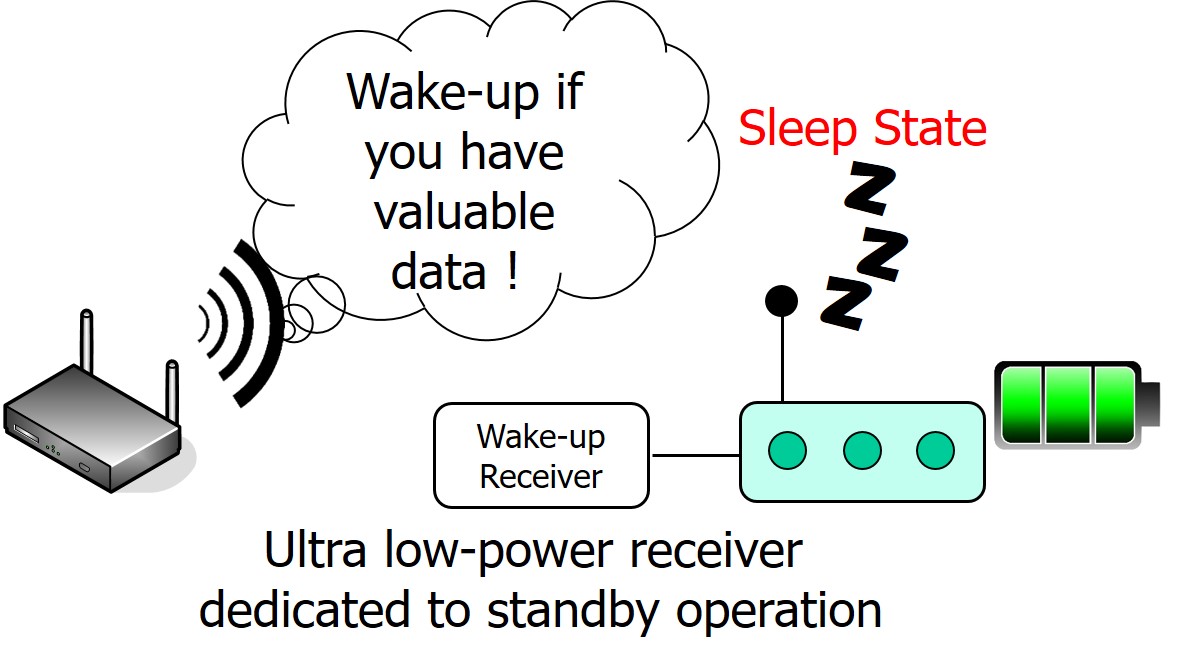 Wake-up if you have valuable data !

Sleep State

Z
Z
Z

Wake-up Receiver

Ultra low-power receiver dedicated to standby operation